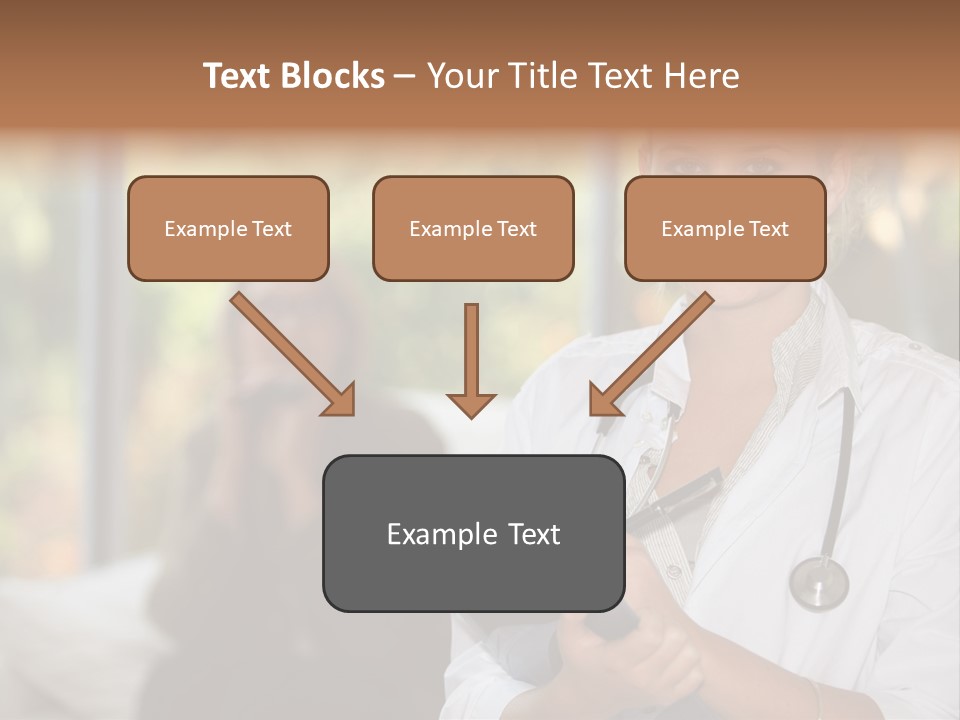 Text Blocks – Your Title Text Here

Example Text

Example Text

Example Text

Example Text